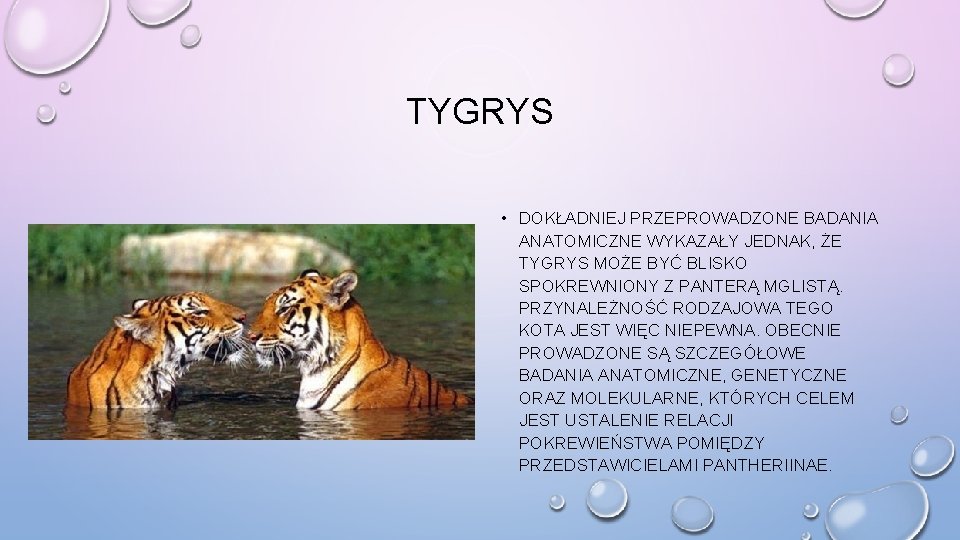 TYGRYS

• DOKŁADNIEJ PRZEPROWADZONE BADANIA ANATOMICZNE WYKAZAŁY JEDNAK, ŻE TYGRYS MOŻE BYĆ BLISKO SPOKREWNIONY Z PANTERĄ MGLISTĄ. PRZYNALEŻNOŚĆ RODZAJOWA TEGO KOTA JEST WIĘC NIEPEWNA. OBECNIE PROWADZONE SĄ SZCZEGÓŁOWE BADANIA ANATOMICZNE, GENETYCZNE ORAZ MOLEKULARNE, KTÓRYCH CELEM JEST USTALENIE RELACJI POKREWIEŃSTWA POMIĘDZY PRZEDSTAWICIELAMI PANTHERIINAE.